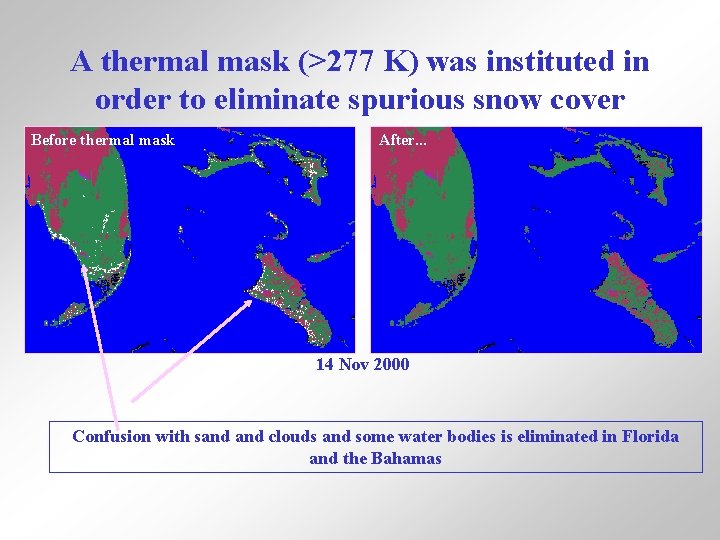 A thermal mask (>277 K) was instituted in order to eliminate spurious snow cover

Before thermal mask

After...

14 Nov 2000

Confusion with sand and clouds and some water bodies is eliminated in Florida and the Bahamas